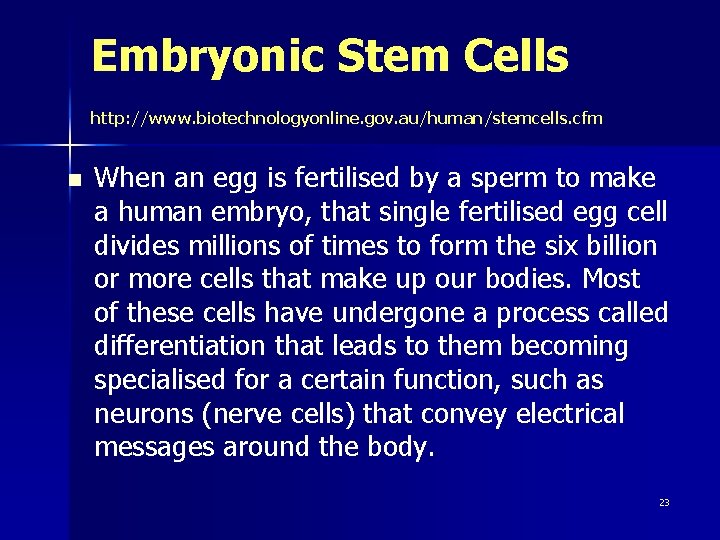 Embryonic Stem Cells

http://www.biotechnologyonline.gov.au/human/stemcells.cfm

When an egg is fertilised by a sperm to make a human embryo, that single fertilised egg cell divides millions of times to form the six billion or more cells that make up our bodies. Most of these cells have undergone a process called differentiation that leads to them becoming specialised for a certain function, such as neurons (nerve cells) that convey electrical messages around the body.

23